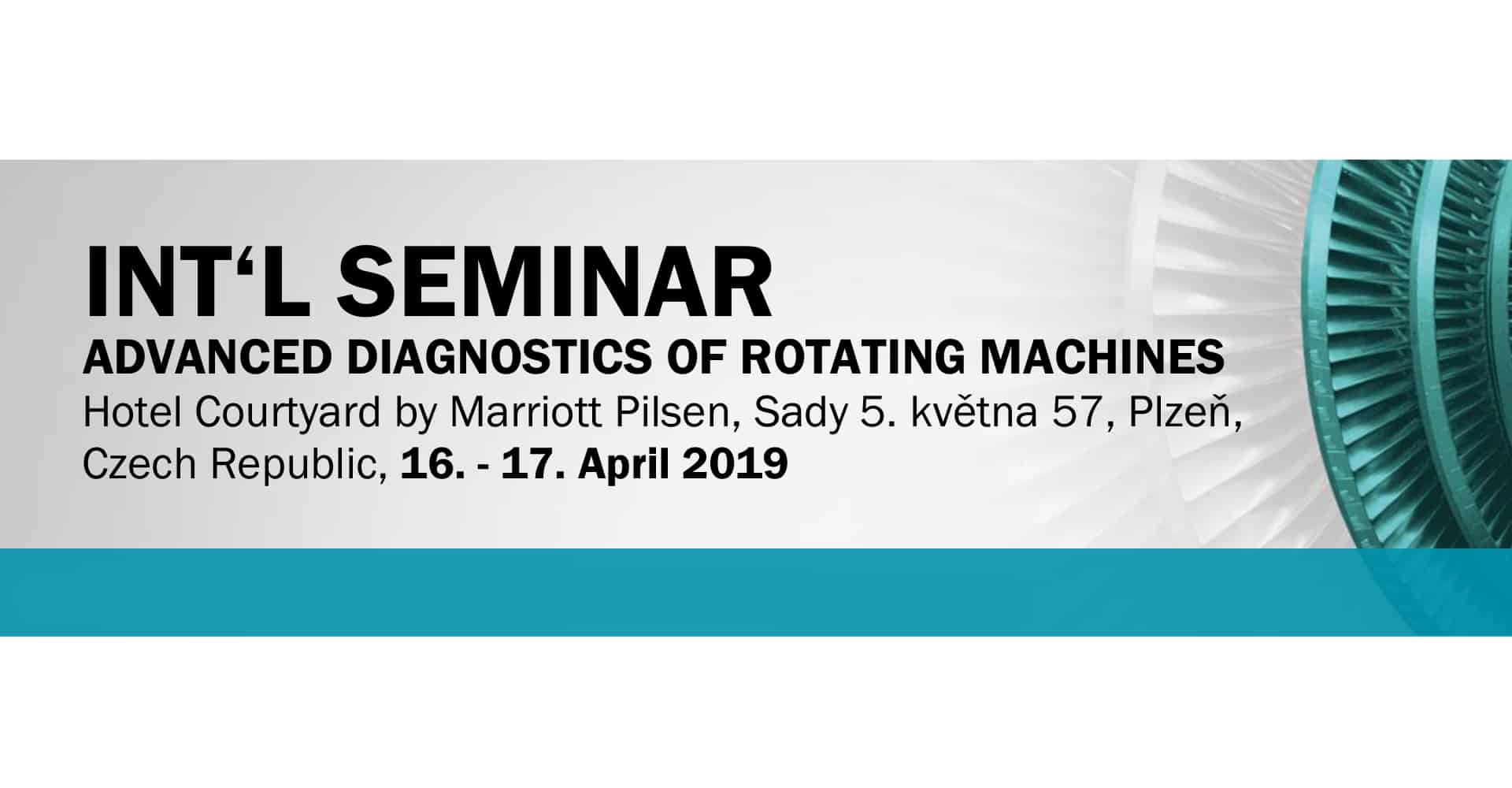 INT‘L SEMINAR
ADVANCED DIAGNOSTICS OF ROTATING MACHINES
Hotel Courtyard by Marriott Pilsen, Sady 5. května 57, Plzeň, Czech Republic, 16. - 17. April 2019